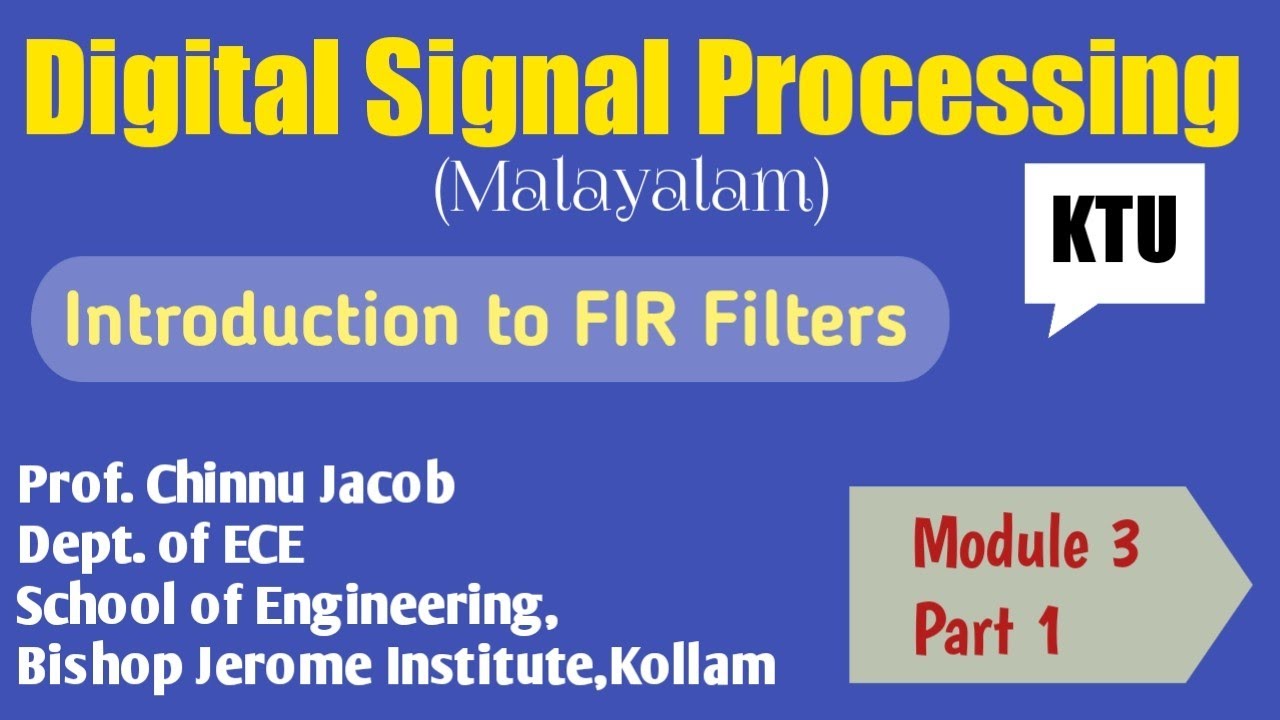 Digital Signal Processing
(Malayalam)

KTU

Introduction to FIR Filters

Prof. Chinnu Jacob
Dept. of ECE
School of Engineering,
Bishop Jerome Institute,Kollam

Module 3
Part 1